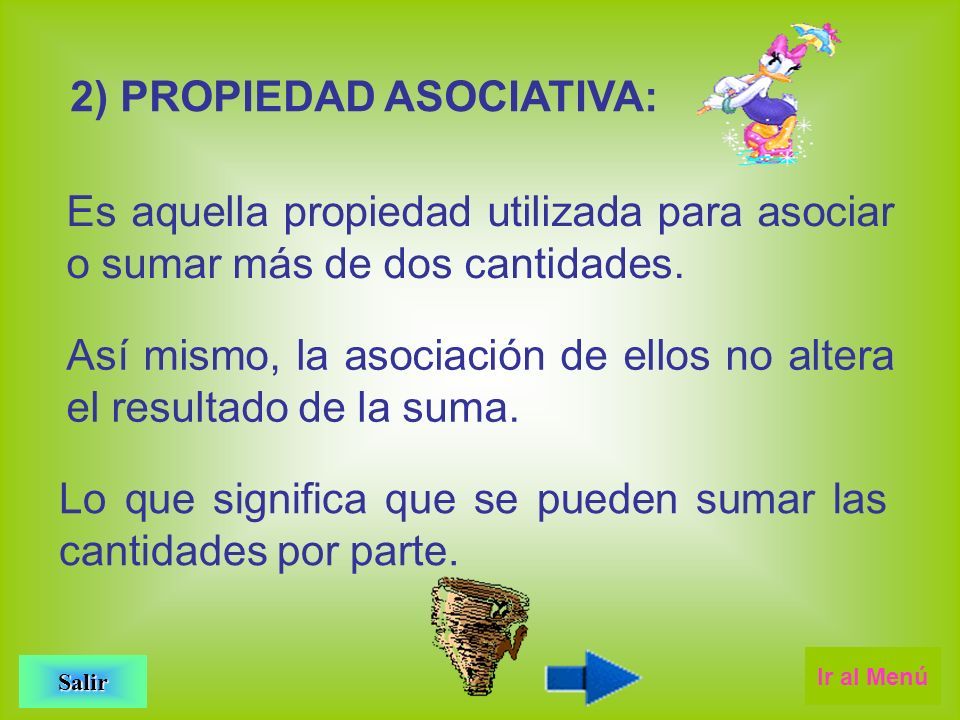 2) PROPIEDAD ASOCIATIVA:

Es aquella propiedad utilizada para asociar o sumar más de dos cantidades.

Así mismo, la asociación de ellos no altera el resultado de la suma.

Lo que significa que se pueden sumar las cantidades por parte.

Salir

Ir al Menú